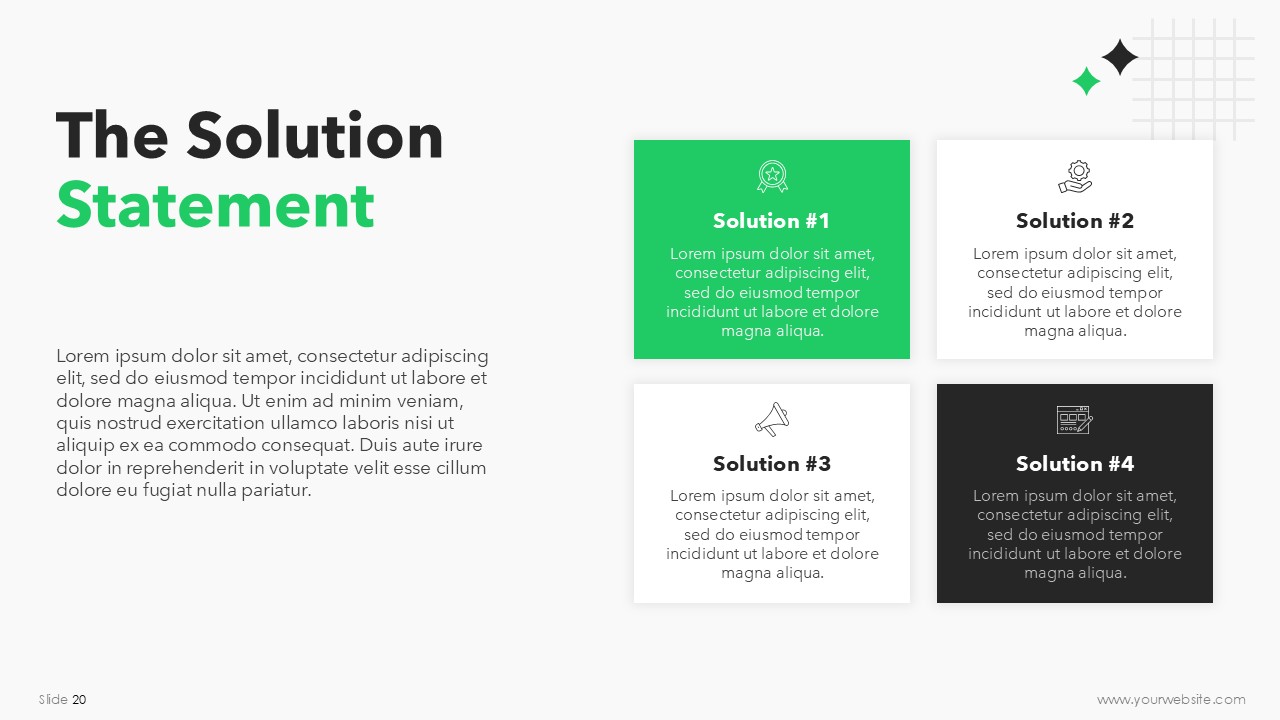 The Solution
Statement

Lorem ipsum dolor sit amet, consectetur adipiscing elit, sed do eiusmod tempor incididunt ut labore et dolore magna aliqua. Ut enim ad minim veniam, quis nostrud exercitation ullamco laboris nisi ut aliquip ex ea commodo consequat. Duis aute irure dolor in reprehenderit in voluptate velit esse cillum dolore eu fugiat nulla pariatur.

Solution #1
Lorem ipsum dolor sit amet, consectetur adipiscing elit, sed do eiusmod tempor incididunt ut labore et dolore magna aliqua.

Solution #2
Lorem ipsum dolor sit amet, consectetur adipiscing elit, sed do eiusmod tempor incididunt ut labore et dolore magna aliqua.

Solution #3
Lorem ipsum dolor sit amet, consectetur adipiscing elit, sed do eiusmod tempor incididunt ut labore et dolore magna aliqua.

Solution #4
Lorem ipsum dolor sit amet, consectetur adipiscing elit, sed do eiusmod tempor incididunt ut labore et dolore magna aliqua.

Slide 20

www.yourwebsite.com